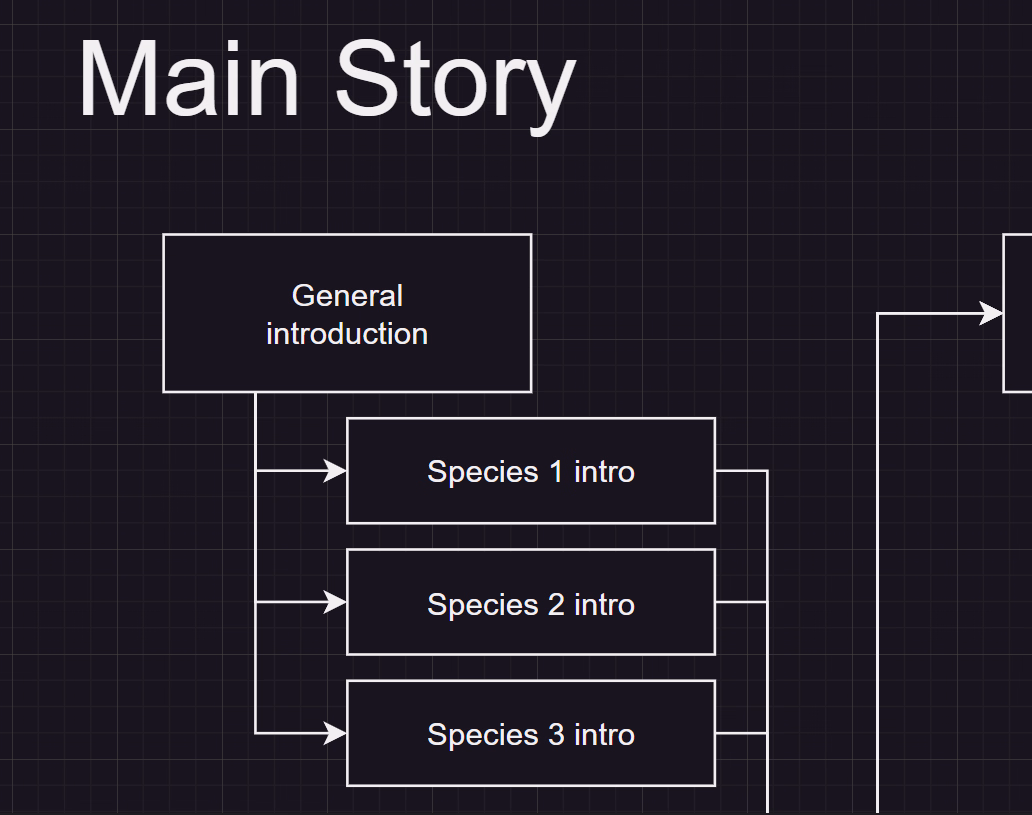 Main Story

General introduction

Species 1 intro

Species 2 intro

Species 3 intro